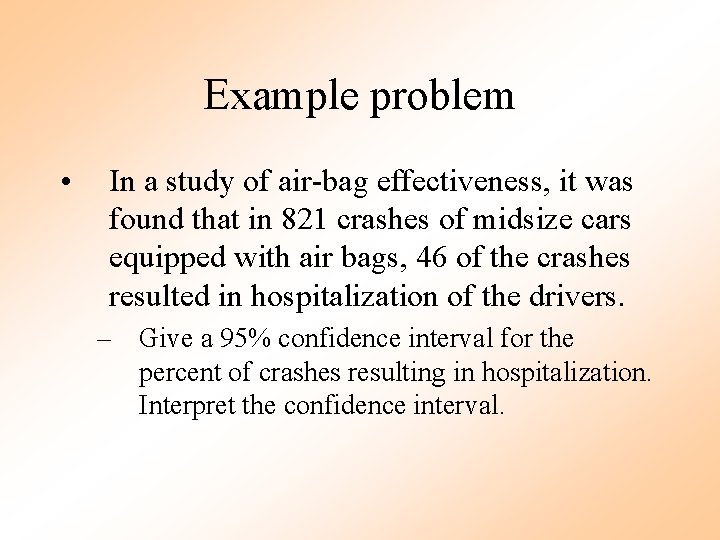 Example problem

• In a study of air-bag effectiveness, it was found that in 821 crashes of midsize cars equipped with air bags, 46 of the crashes resulted in hospitalization of the drivers.

– Give a 95% confidence interval for the percent of crashes resulting in hospitalization. Interpret the confidence interval.